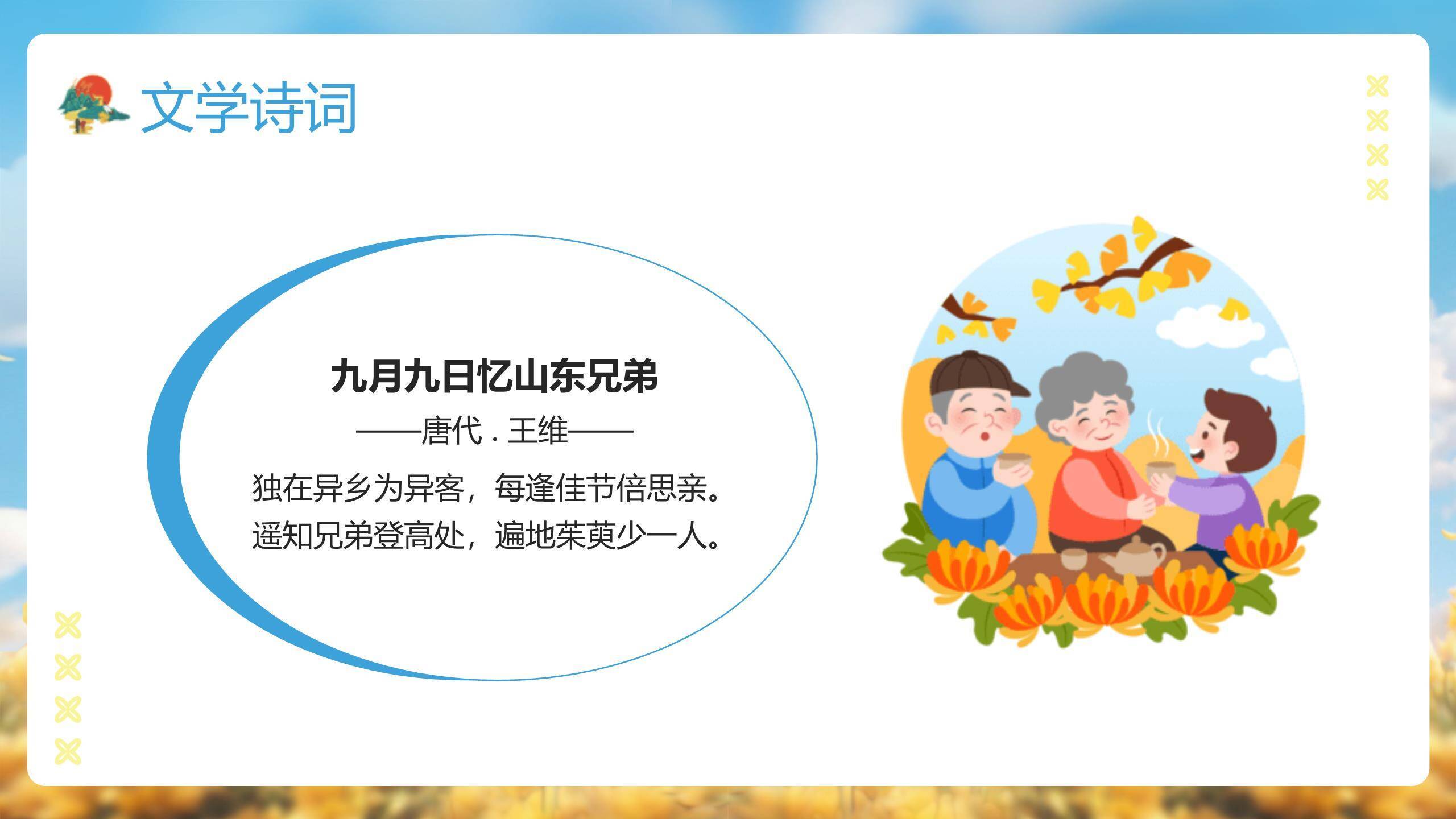 文学诗词

九月九日忆山东兄弟

——唐代 . 王维——

独在异乡为异客，每逢佳节倍思亲。
遥知兄弟登高处，遍地茱萸少一人。